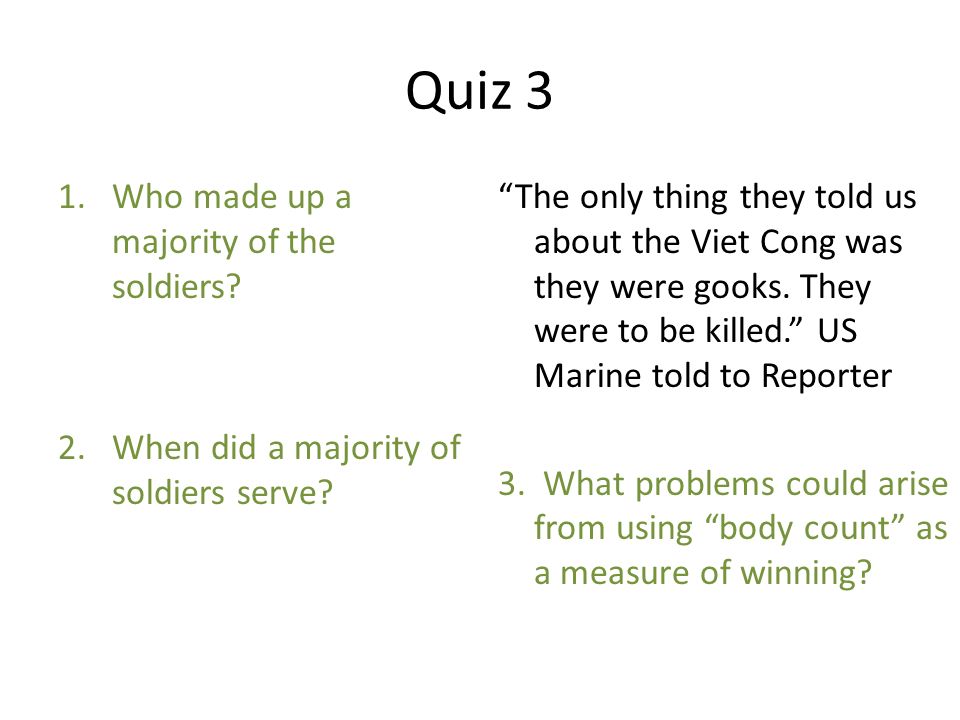 Quiz 3

1. Who made up a majority of the soldiers?

2. When did a majority of soldiers serve?

“The only thing they told us about the Viet Cong was they were gooks. They were to be killed.” US Marine told to Reporter

3. What problems could arise from using “body count” as a measure of winning?